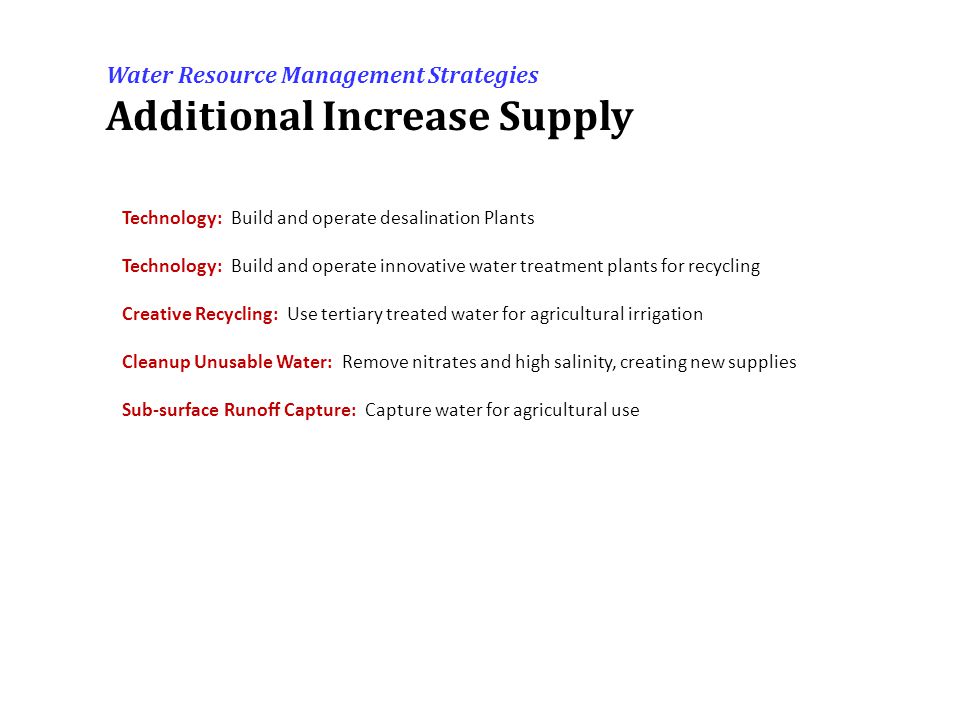 Water Resource Management Strategies
Additional Increase Supply

Technology: Build and operate desalination Plants

Technology: Build and operate innovative water treatment plants for recycling

Creative Recycling: Use tertiary treated water for agricultural irrigation

Cleanup Unusable Water: Remove nitrates and high salinity, creating new supplies

Sub-surface Runoff Capture: Capture water for agricultural use